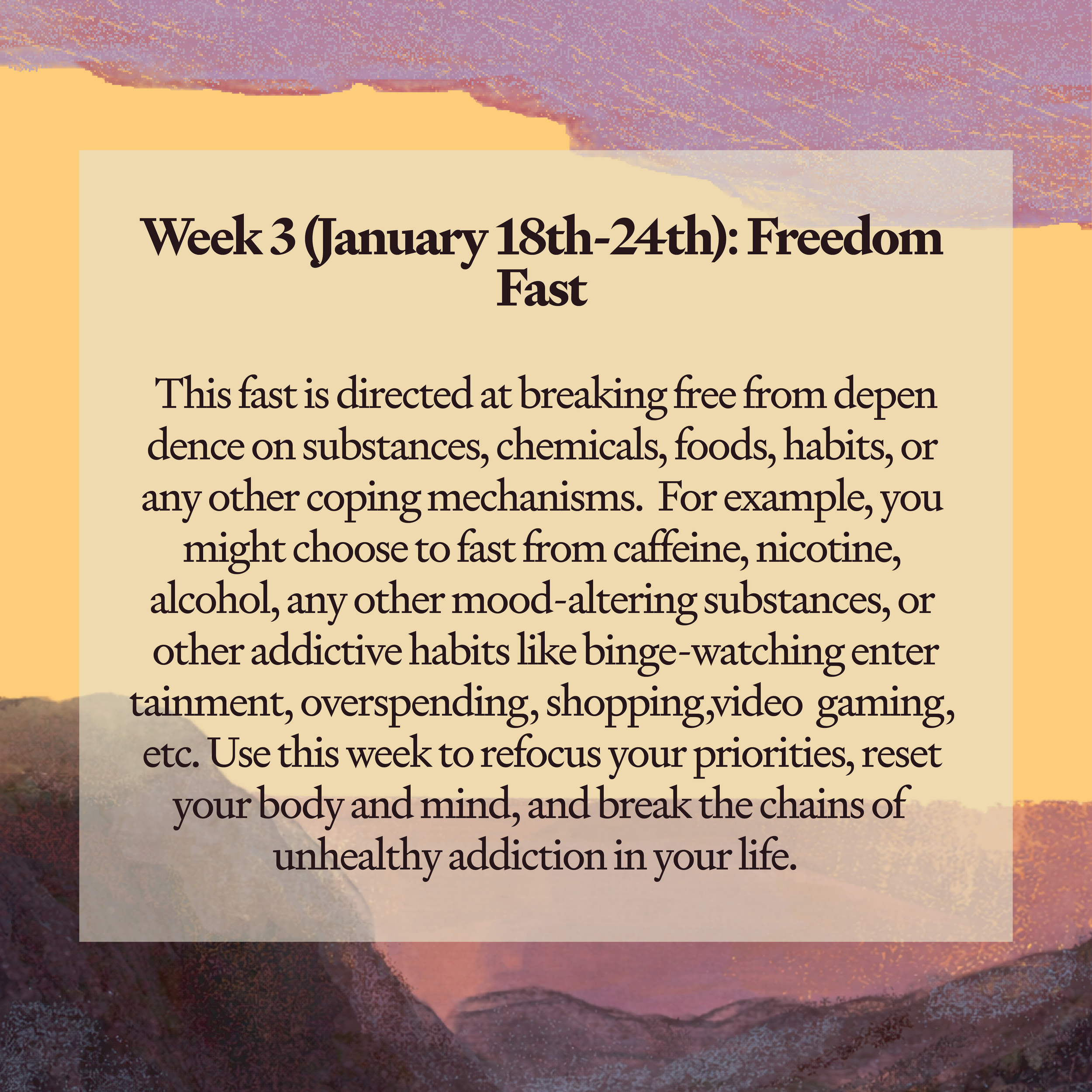 Week 3 (January 18th-24th): Freedom Fast

This fast is directed at breaking free from depen dence on substances, chemicals, foods, habits, or any other coping mechanisms. For example, you might choose to fast from caffeine, nicotine, alcohol, any other mood-altering substances, or other addictive habits like binge-watching enter tainment, overspending, shopping,video gaming, etc. Use this week to refocus your priorities, reset your body and mind, and break the chains of unhealthy addiction in your life.